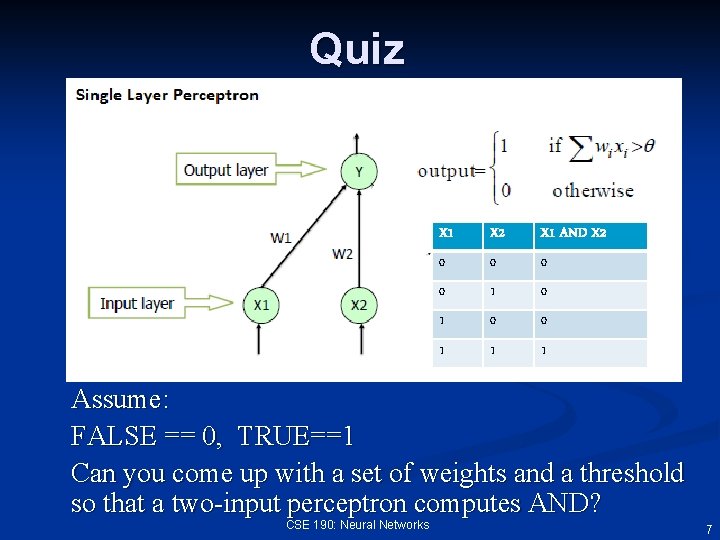 Quiz

Single Layer Perceptron

Output layer

Y

W1

W2

Input layer

X1

X2

$\text{output} = \begin{cases} 1 & \text{if } \sum w_i x_i > \theta \\ 0 & \text{otherwise} \end{cases}$

| X1 | X2 | X1 AND X2 |
|---|---|---|
| 0 | 0 | 0 |
| 0 | 1 | 0 |
| 1 | 0 | 0 |
| 1 | 1 | 1 |

Assume:

FALSE == 0, TRUE==1

Can you come up with a set of weights and a threshold so that a two-input perceptron computes AND?

CSE 190: Neural Networks

7